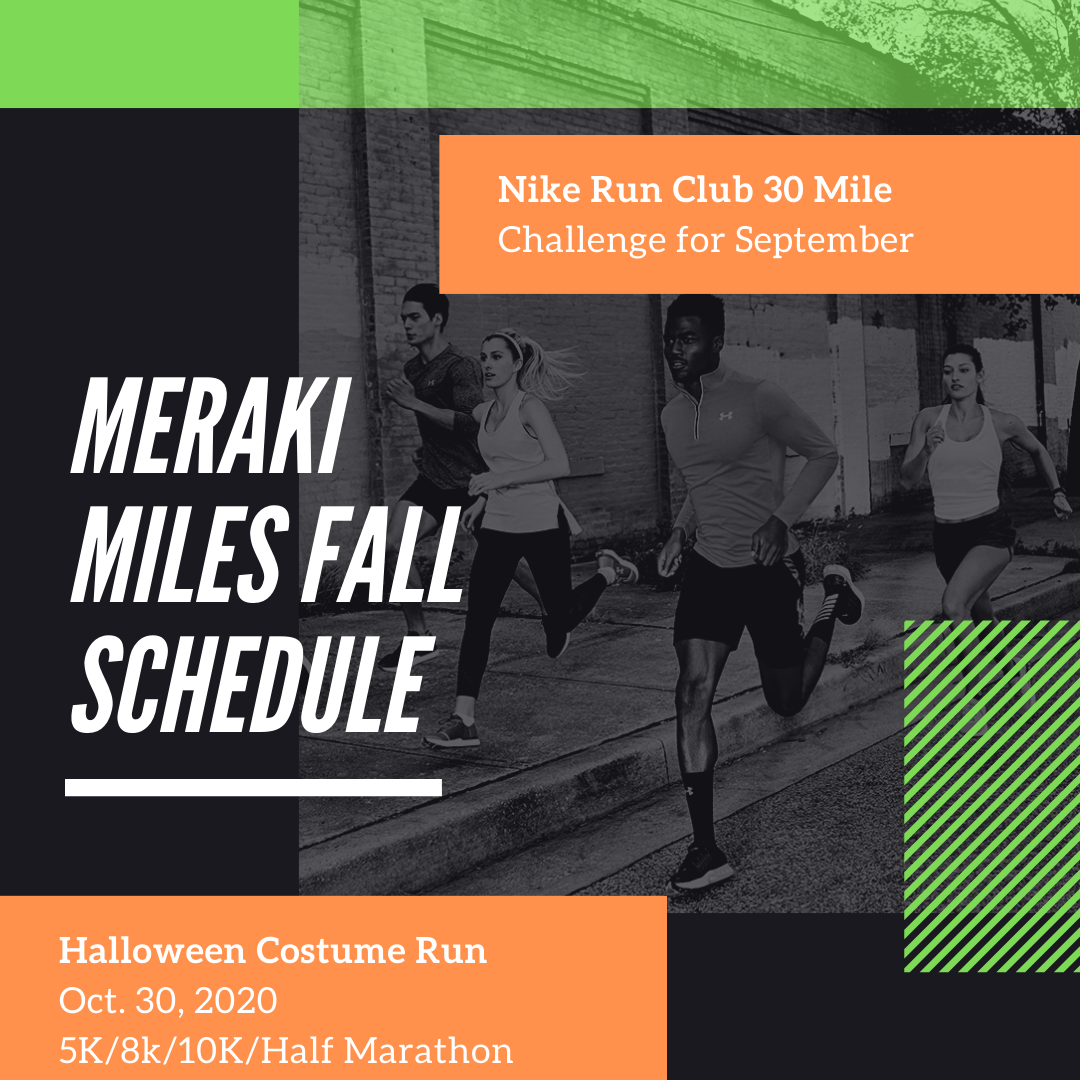 Nike Run Club 30 Mile
Challenge for September

MERAKI MILES FALL SCHEDULE

Halloween Costume Run
Oct. 30, 2020
5K/8k/10K/Half Marathon